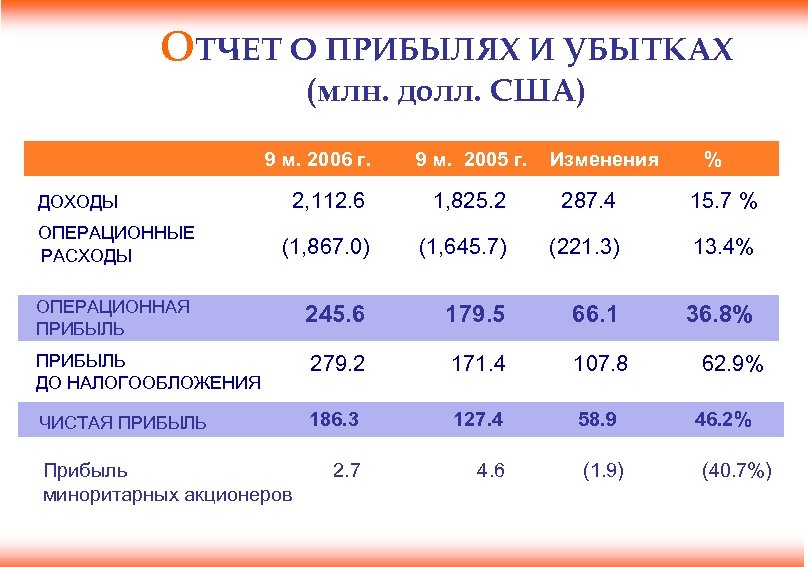 ОТЧЕТ О ПРИБЫЛЯХ И УБЫТКАХ
(млн. долл. США)

|  | 9 м. 2006 г. | 9 м. 2005 г. | Изменения | % |
|---|---|---|---|---|
| ДОХОДЫ | 2,112.6 | 1,825.2 | 287.4 | 15.7 % |
| ОПЕРАЦИОННЫЕ РАСХОДЫ | (1,867.0) | (1,645.7) | (221.3) | 13.4% |
| ОПЕРАЦИОННАЯ ПРИБЫЛЬ | 245.6 | 179.5 | 66.1 | 36.8% |
| ПРИБЫЛЬ ДО НАЛОГООБЛОЖЕНИЯ | 279.2 | 171.4 | 107.8 | 62.9% |
| ЧИСТАЯ ПРИБЫЛЬ | 186.3 | 127.4 | 58.9 | 46.2% |
| Прибыль миноритарных акционеров | 2.7 | 4.6 | (1.9) | (40.7%) |